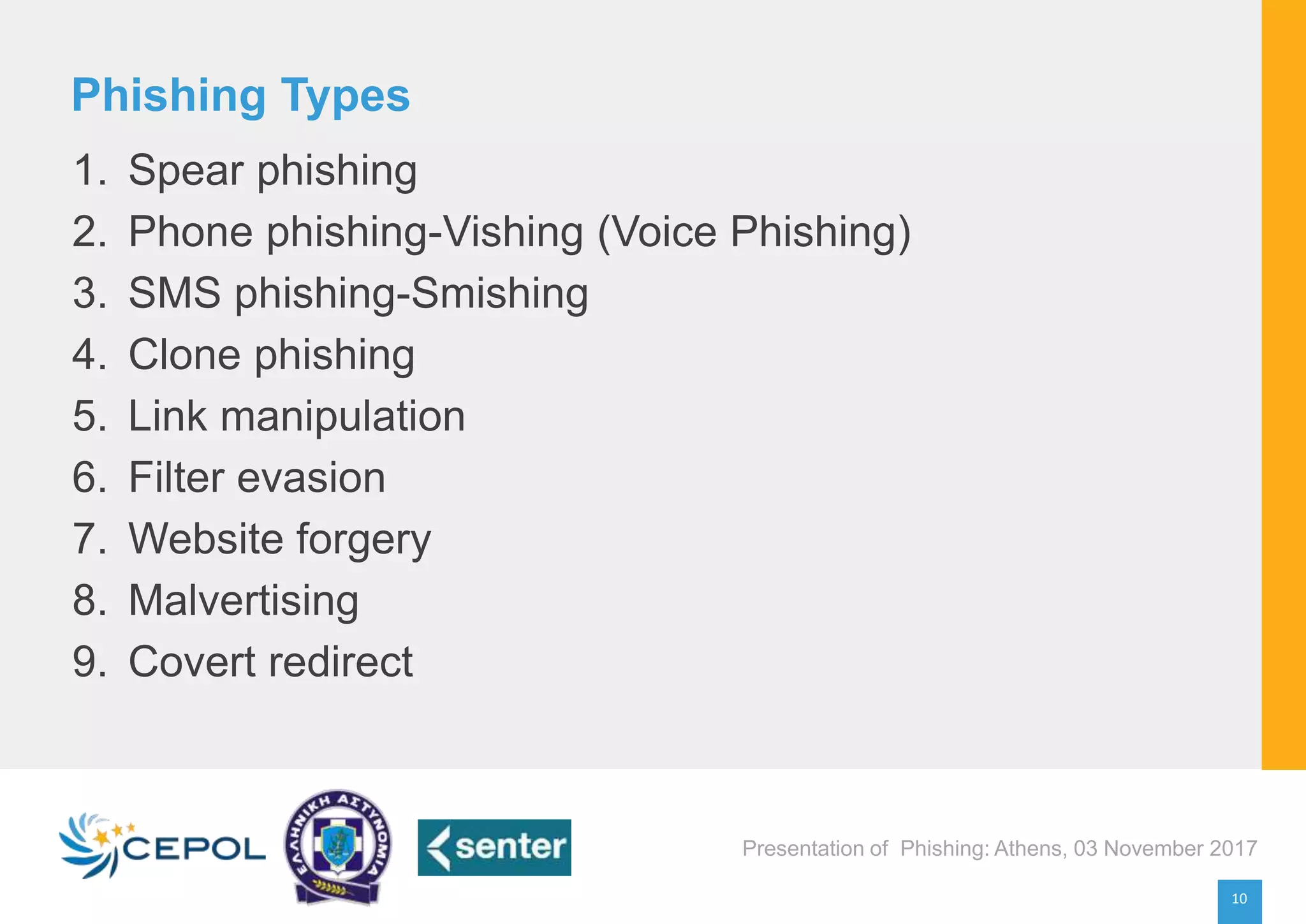 Phishing Types

1. Spear phishing
2. Phone phishing-Vishing (Voice Phishing)
3. SMS phishing-Smishing
4. Clone phishing
5. Link manipulation
6. Filter evasion
7. Website forgery
8. Malvertising
9. Covert redirect

CEPOL

ΕΛΛΗΝΙΚΗ ΑΣΤΥΝΟΜΙΑ

senter

Presentation of Phishing: Athens, 03 November 2017

10